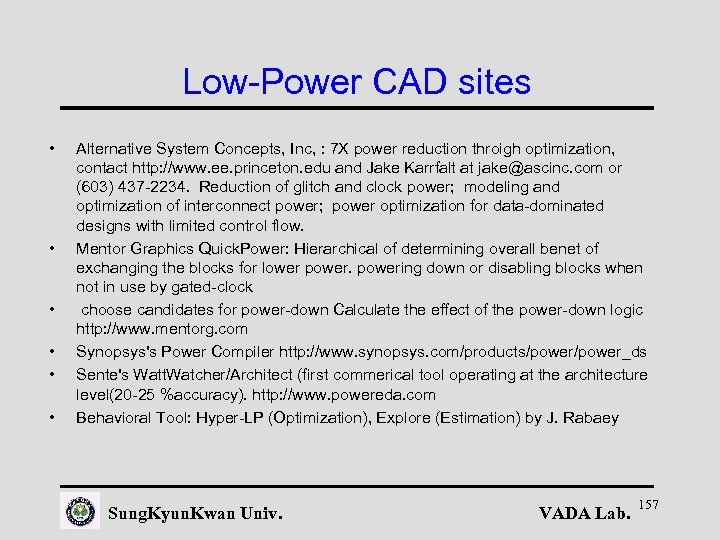 Low-Power CAD sites

• Alternative System Concepts, Inc, : 7X power reduction throigh optimization, contact http://www.ee.princeton.edu and Jake Karrfalt at jake@ascinc.com or (603) 437-2234. Reduction of glitch and clock power; modeling and optimization of interconnect power; power optimization for data-dominated designs with limited control flow.
• Mentor Graphics QuickPower: Hierarchical of determining overall benet of exchanging the blocks for lower power. powering down or disabling blocks when not in use by gated-clock
• choose candidates for power-down Calculate the effect of the power-down logic http://www.mentorg.com
• Synopsys's Power Compiler http://www.synopsys.com/products/power/power_ds
• Sente's WattWatcher/Architect (first commerical tool operating at the architecture level(20-25 %accuracy). http://www.powereda.com
• Behavioral Tool: Hyper-LP (Optimization), Explore (Estimation) by J. Rabaey

SungKyunKwan Univ.

VADA Lab.

157